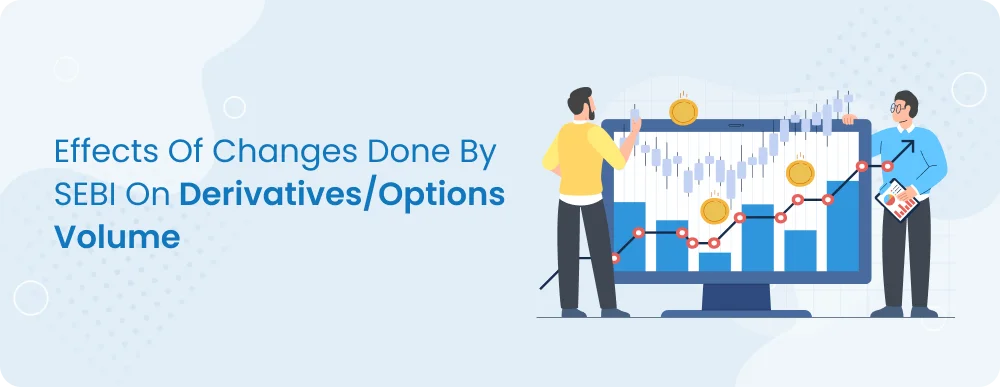 Effects Of Changes Done By SEBI On Derivatives/Options Volume